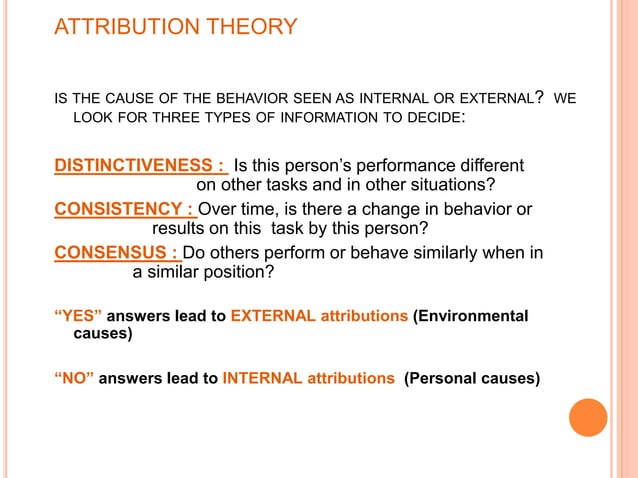 ATTRIBUTION THEORY

IS THE CAUSE OF THE BEHAVIOR SEEN AS INTERNAL OR EXTERNAL? WE LOOK FOR THREE TYPES OF INFORMATION TO DECIDE:

DISTINCTIVENESS : Is this person's performance different on other tasks and in other situations?

CONSISTENCY : Over time, is there a change in behavior or results on this task by this person?

CONSENSUS : Do others perform or behave similarly when in a similar position?

"YES" answers lead to EXTERNAL attributions (Environmental causes)

"NO" answers lead to INTERNAL attributions (Personal causes)